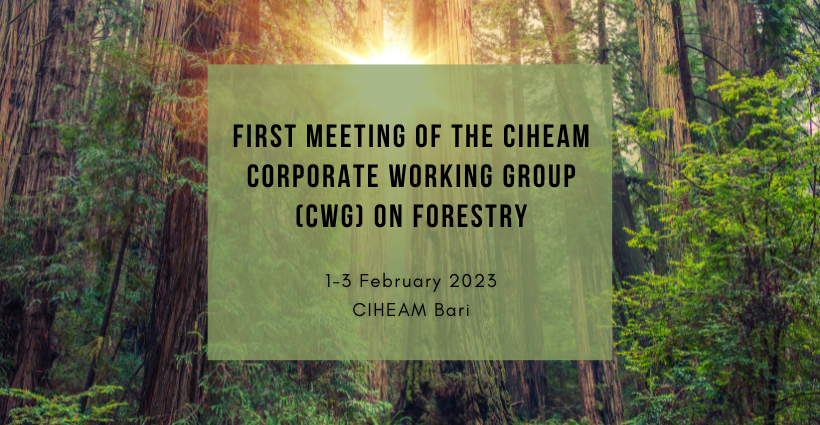 FIRST MEETING OF THE CIHEAM CORPORATE WORKING GROUP (CWG) ON FORESTRY

1-3 February 2023
CIHEAM Bari